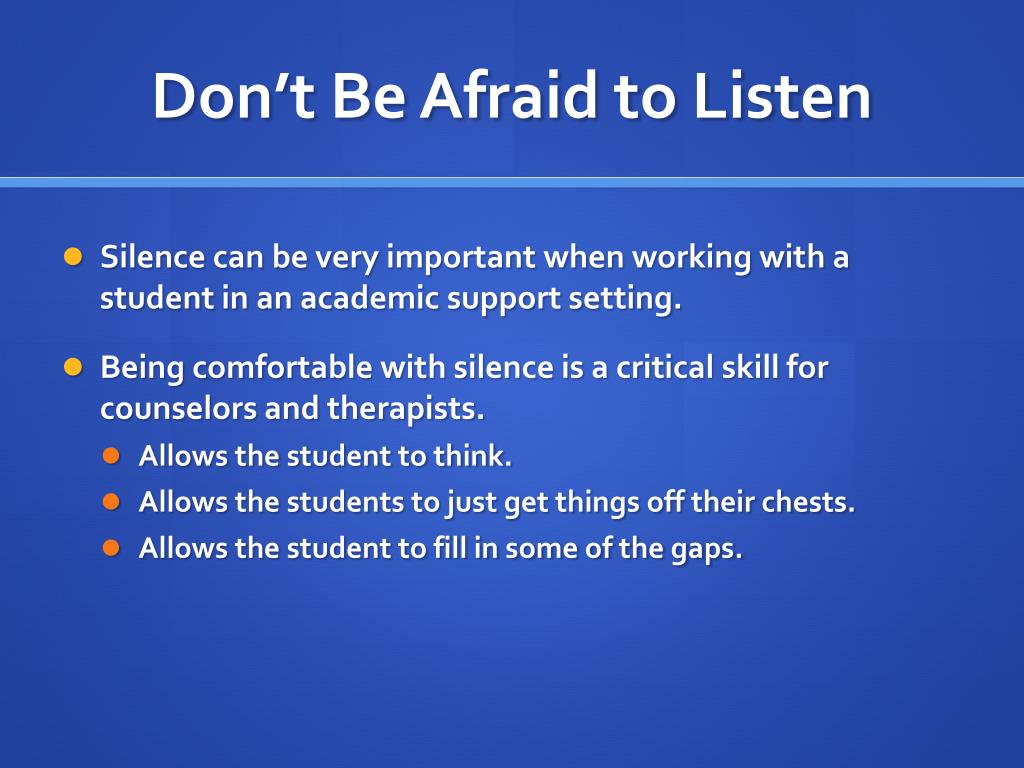 Don’t Be Afraid to Listen

- Silence can be very important when working with a student in an academic support setting.
- Being comfortable with silence is a critical skill for counselors and therapists.
  - Allows the student to think.
  - Allows the students to just get things off their chests.
  - Allows the student to fill in some of the gaps.